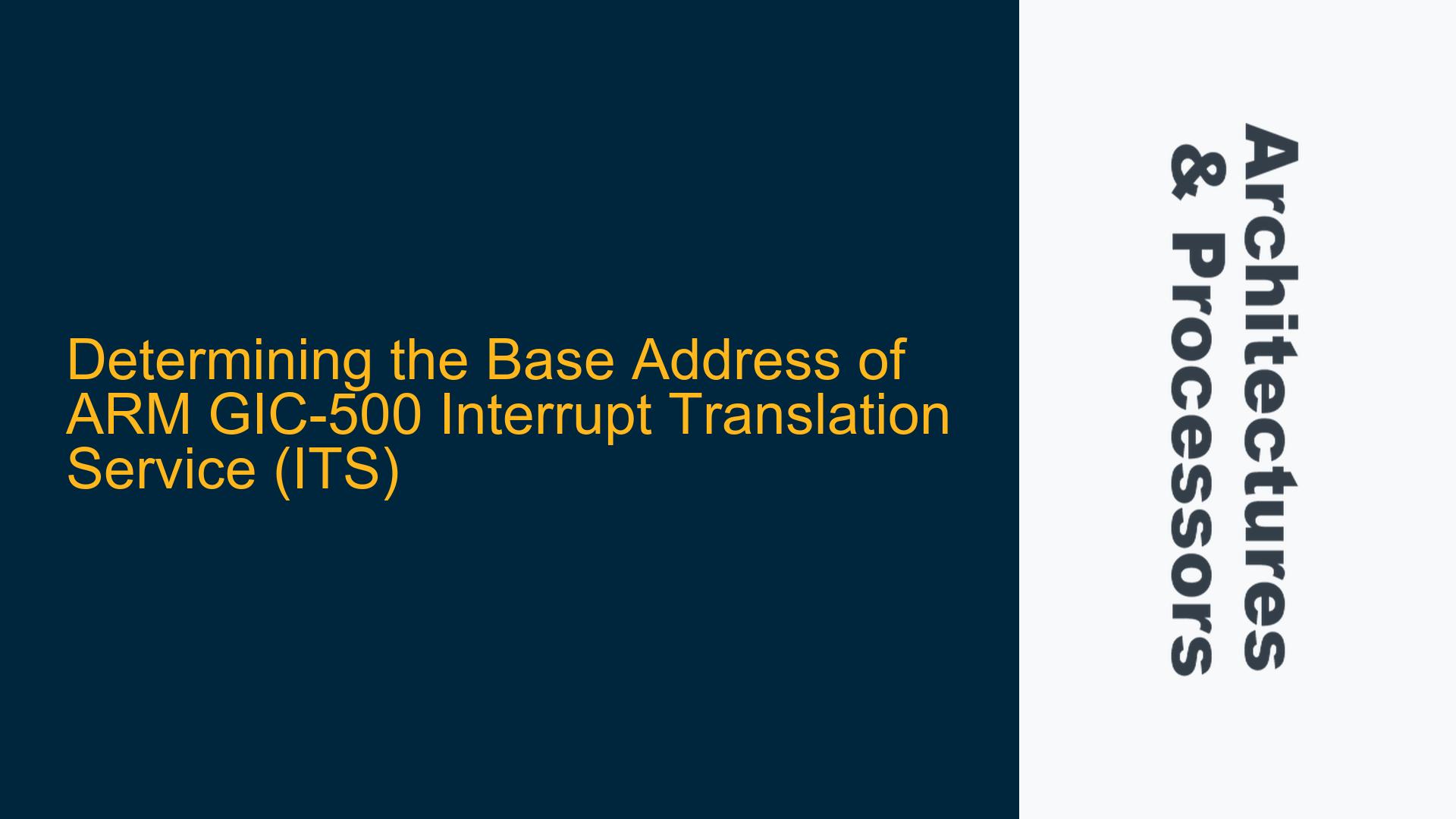 Determining the Base Address of ARM GIC-500 Interrupt Translation Service (ITS)

Architectures & Processors